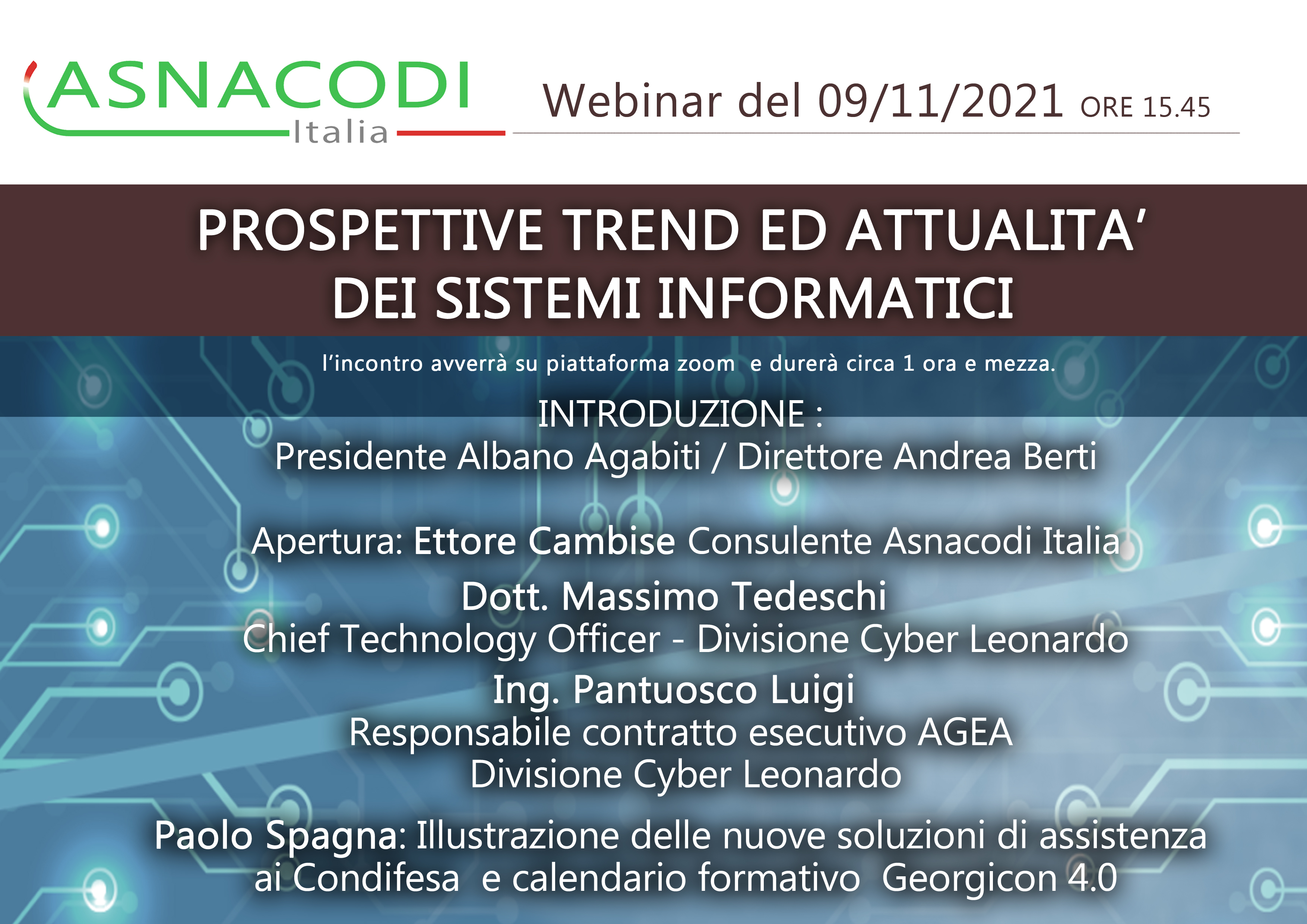 ASNACODI Italia

Webinar del 09/11/2021 ORE 15.45

PROSPETTIVE TREND ED ATTUALITA' DEI SISTEMI INFORMATICI

l'incontro avverrà su piattaforma zoom e durerà circa 1 ora e mezza.

INTRODUZIONE :
Presidente Albano Agabiti / Direttore Andrea Berti

Apertura: Ettore Cambise Consulente Asnacodi Italia

Dott. Massimo Tedeschi
Chief Technology Officer - Divisione Cyber Leonardo

Ing. Pantuosco Luigi
Responsabile contratto esecutivo AGEA
Divisione Cyber Leonardo

Paolo Spagna: Illustrazione delle nuove soluzioni di assistenza ai Condifesa e calendario formativo Georgicon 4.0